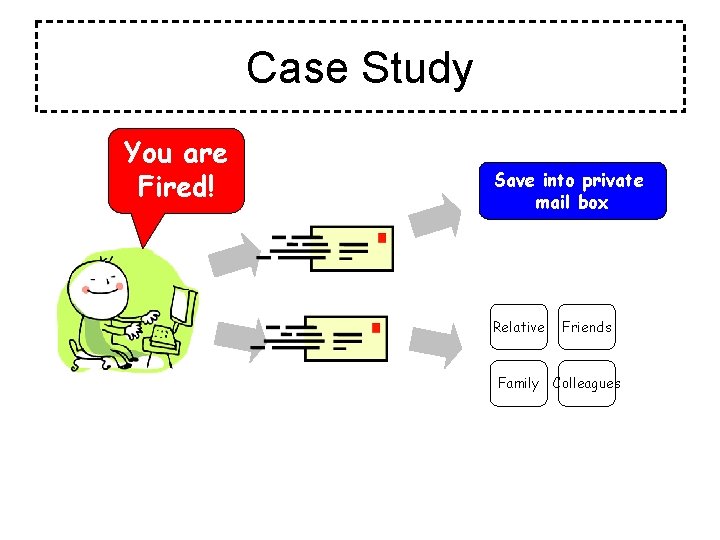 Case Study

You are Fired!

Save into private mail box

Relative

Friends

Family

Colleagues